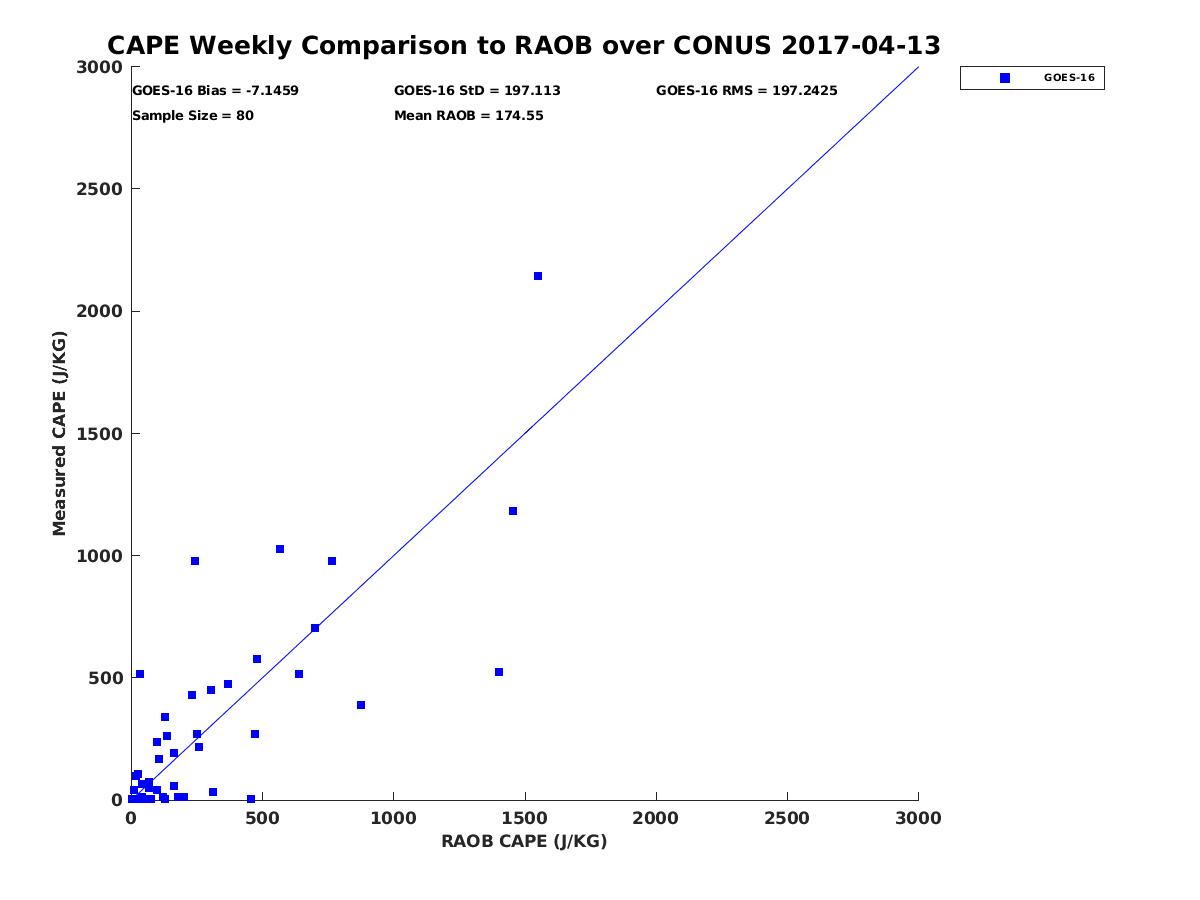 CAPE Weekly Comparison to RAOB over CONUS 2017-04-13

GOES-16 Bias = -7.1459
GOES-16 StD = 197.113
GOES-16 RMS = 197.2425
Sample Size = 80
Mean RAOB = 174.55

GOES-16

Measured CAPE (J/KG)

3000
2500
2000
1500
1000
500
0

0
500
1000
1500
2000
2500
3000

RAOB CAPE (J/KG)